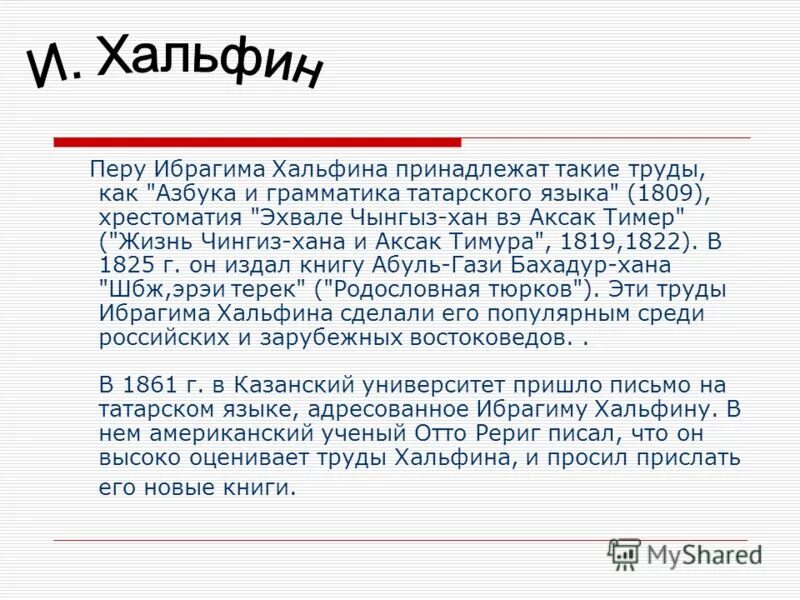 И. Хальфин

Перу Ибрагима Хальфина принадлежат такие труды, как "Азбука и грамматика татарского языка" (1809), хрестоматия "Эхвале Чынгыз-хан вэ Аксак Тимер" ("Жизнь Чингиз-хана и Аксак Тимура", 1819,1822). В 1825 г. он издал книгу Абуль-Гази Бахадур-хана "Шбж,эрэи терек" ("Родословная тюрков"). Эти труды Ибрагима Хальфина сделали его популярным среди российских и зарубежных востоковедов. .

В 1861 г. в Казанский университет пришло письмо на татарском языке, адресованное Ибрагиму Хальфину. В нем американский ученый Отто Рериг писал, что он высоко оценивает труды Хальфина, и просил прислать его новые книги.

MyShared